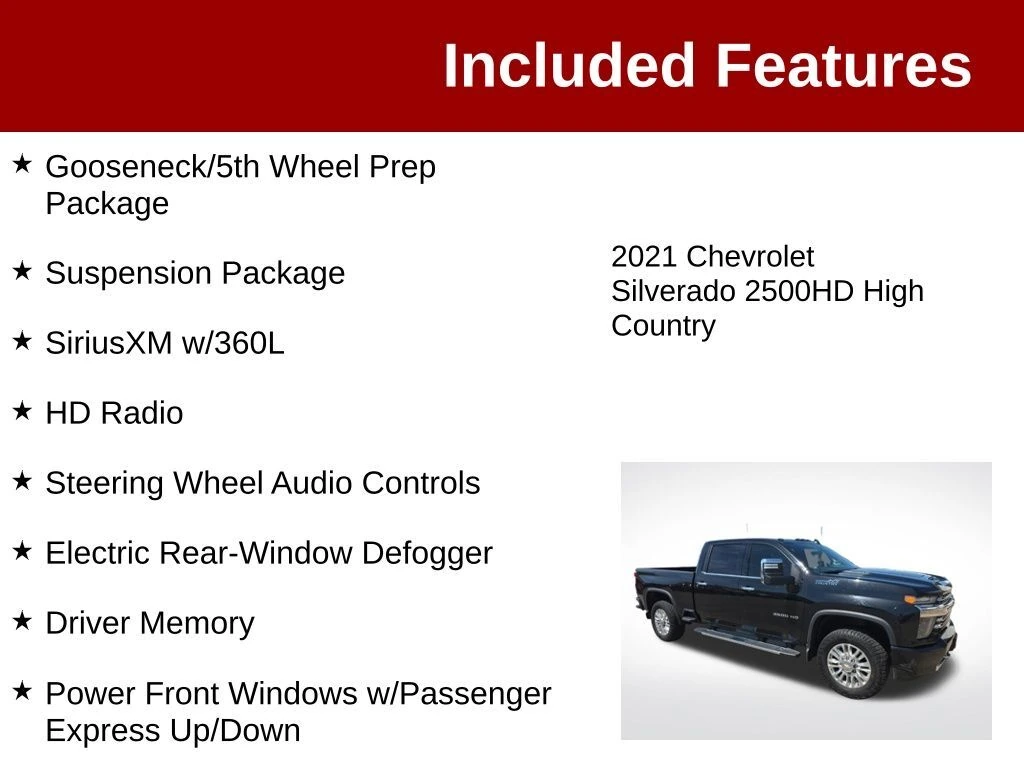 Included Features

★ Gooseneck/5th Wheel Prep Package

★ Suspension Package

★ SiriusXM w/360L

★ HD Radio

★ Steering Wheel Audio Controls

★ Electric Rear-Window Defogger

★ Driver Memory

★ Power Front Windows w/Passenger Express Up/Down

2021 Chevrolet Silverado 2500HD High Country